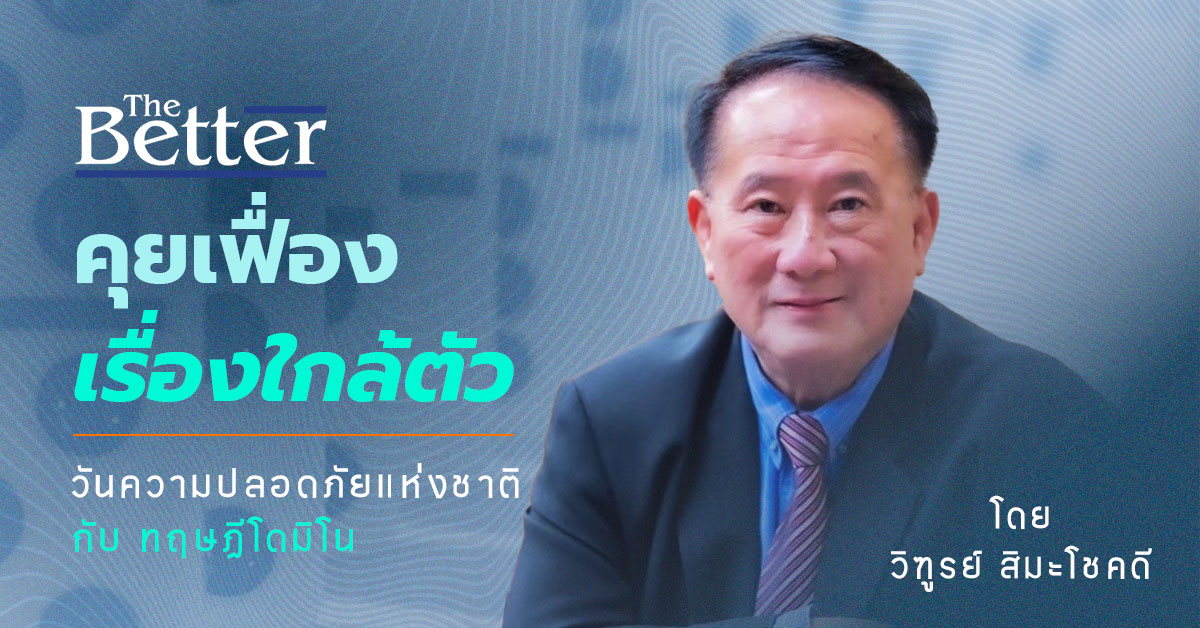 The Better

คุยเฟื่อง
เรื่องใกล้ตัว

วันความปลอดภัยแห่งชาติ
กับ ทฤษฎีโดมิโน

โดย
วิฑูรย์ สิมะโชคดี